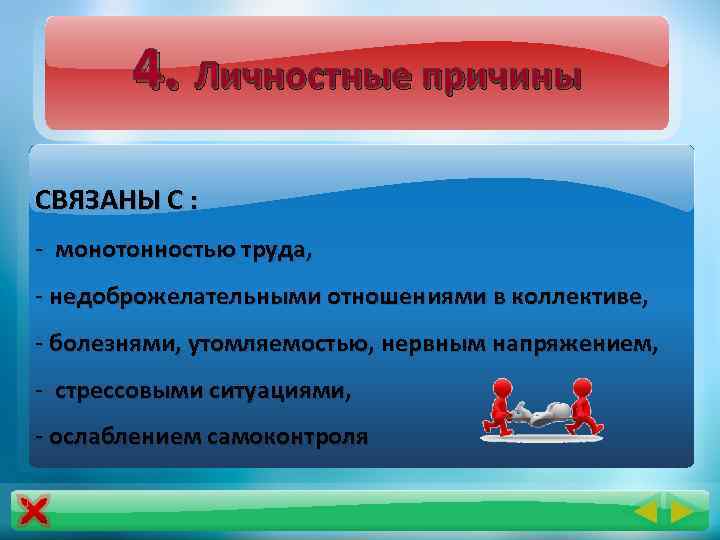 4. Личностные причины

СВЯЗАНЫ С :

- монотонностью труда,

- недоброжелательными отношениями в коллективе,

- болезнями, утомляемостью, нервным напряжением,

- стрессовыми ситуациями,

- ослаблением самоконтроля